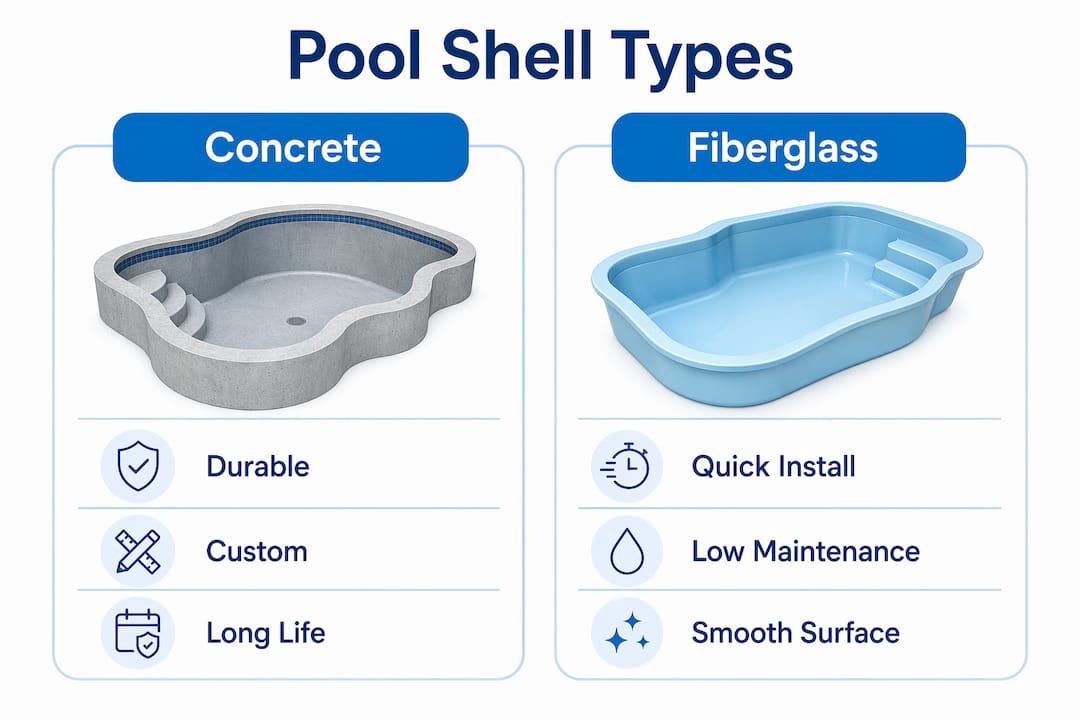 Pool Shell Types

Concrete

Durable

Custom

Long Life

Fiberglass

Quick Install

Low Maintenance

Smooth Surface